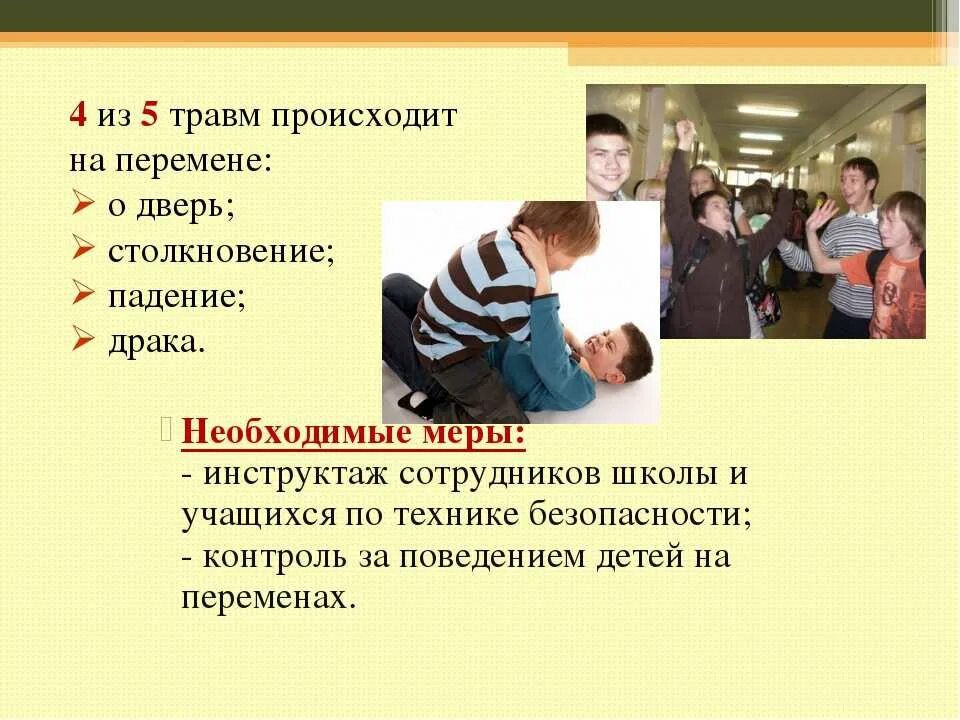 4 из 5 травм происходит на перемене:
➢ о дверь;
➢ столкновение;
➢ падение;
➢ драка.

Необходимые меры:
- инструктаж сотрудников школы и учащихся по технике безопасности;
- контроль за поведением детей на переменах.